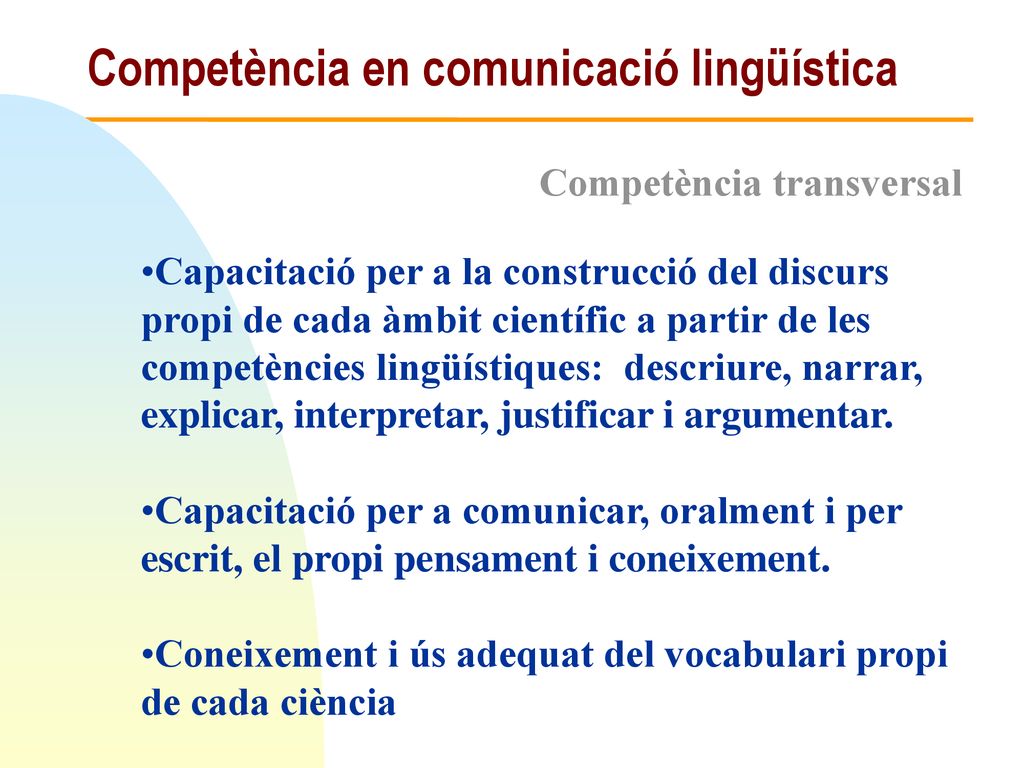 Competència en comunicació lingüística

Competència transversal

•Capacitació per a la construcció del discurs propi de cada àmbit científic a partir de les competències lingüístiques: descriure, narrar, explicar, interpretar, justificar i argumentar.

•Capacitació per a comunicar, oralment i per escrit, el propi pensament i coneixement.

•Coneixement i ús adequat del vocabulari propi de cada ciència